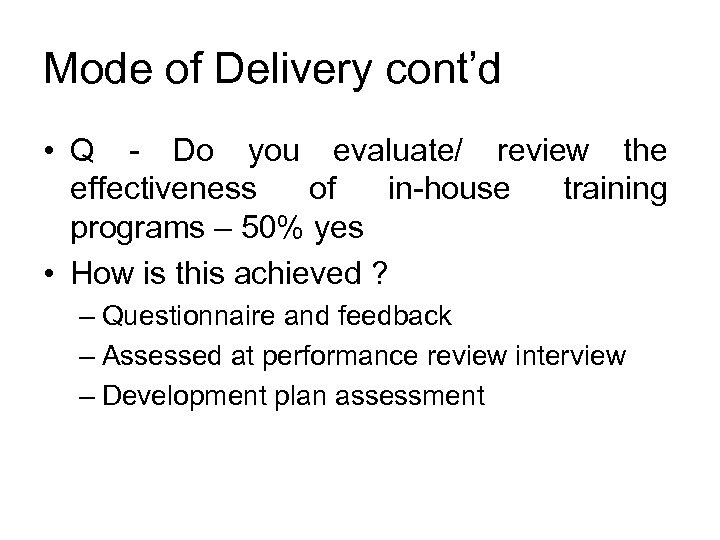 Mode of Delivery cont’d

• Q - Do you evaluate/ review the effectiveness of in-house training programs – 50% yes

• How is this achieved ?

– Questionnaire and feedback

– Assessed at performance review interview

– Development plan assessment